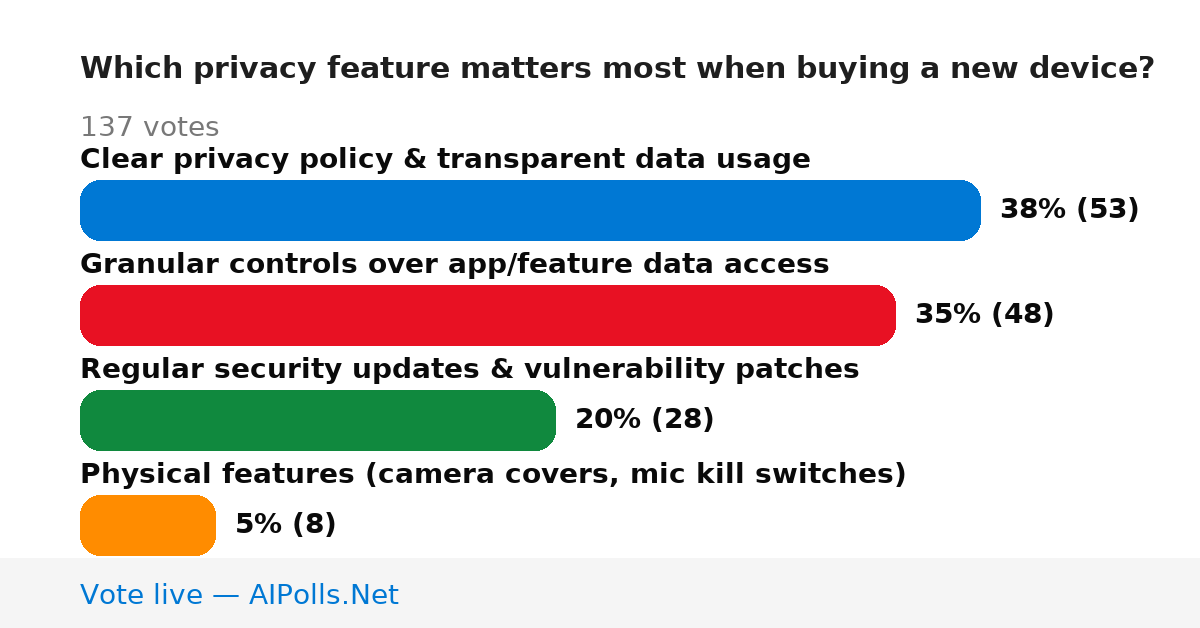 Which privacy feature matters most when buying a new device?

137 votes

Clear privacy policy & transparent data usage

38% (53)

Granular controls over app/feature data access

35% (48)

Regular security updates & vulnerability patches

20% (28)

Physical features (camera covers, mic kill switches)

5% (8)

Vote live — AIPolls.Net